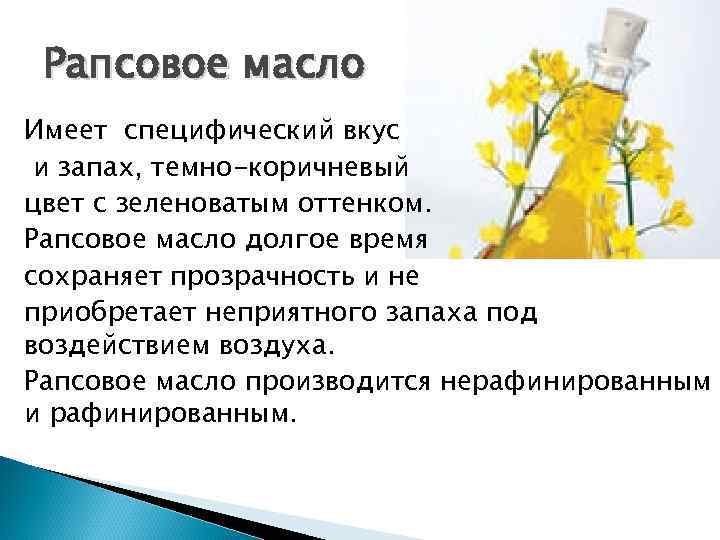 Рапсовое масло

Имеет специфический вкус и запах, темно-коричневый цвет с зеленоватым оттенком. Рапсовое масло долгое время сохраняет прозрачность и не приобретает неприятного запаха под воздействием воздуха.
Рапсовое масло производится нерафинированным и рафинированным.